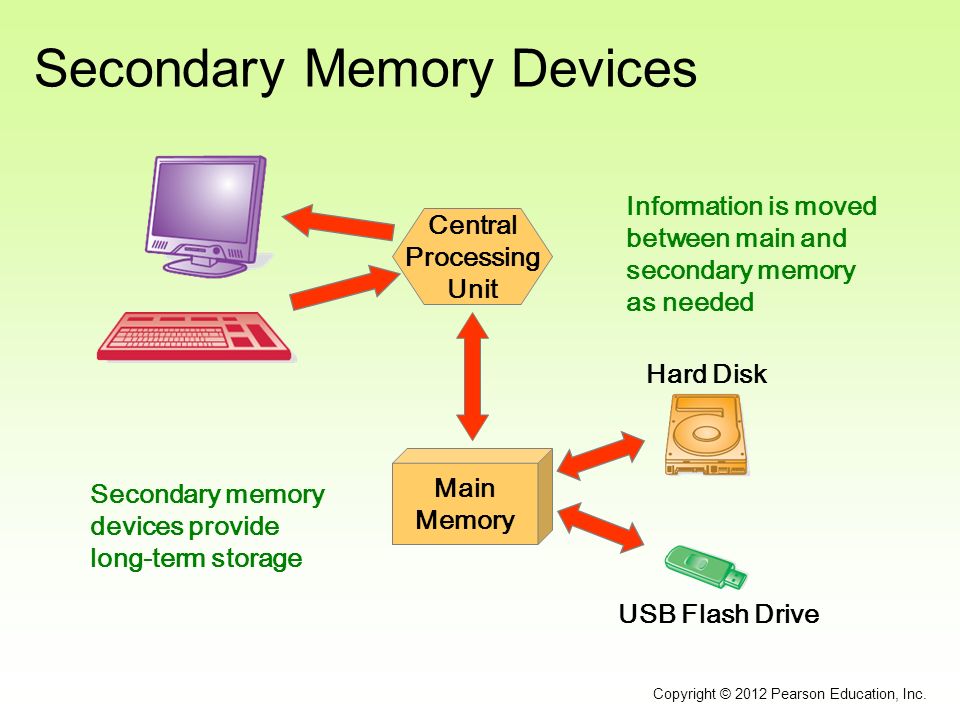 Secondary Memory Devices

Central Processing Unit

Information is moved between main and secondary memory as needed

Hard Disk

Main Memory

Secondary memory devices provide long-term storage

USB Flash Drive

Copyright © 2012 Pearson Education, Inc.